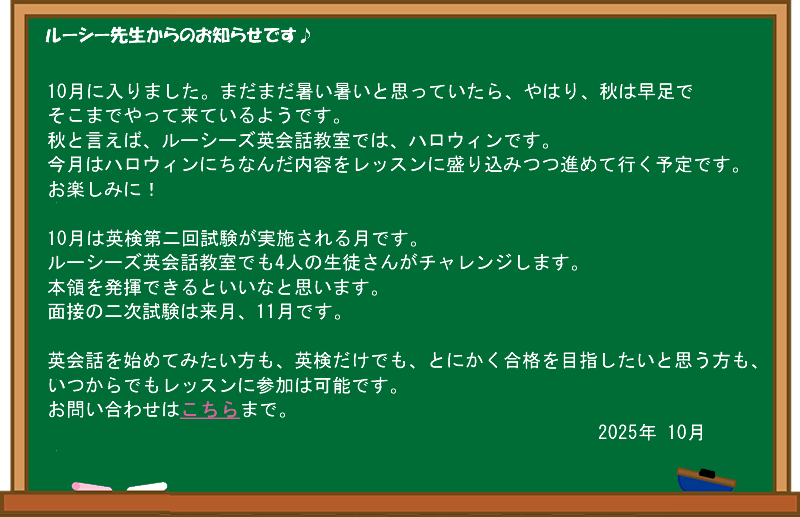 ルーシー先生からのお知らせです♪

10月に入りました。まだまだ暑い暑いと思っていたら、やはり、秋は早足でそこまでやって来ているようです。
秋と言えば、ルーシーズ英会話教室では、ハロウィンです。
今月はハロウィンにちなんだ内容をレッスンに盛り込みつつ進めて行く予定です。
お楽しみに！

10月は英検第二回試験が実施される月です。
ルーシーズ英会話教室でも4人の生徒さんがチャレンジします。
本領を発揮できるといいなと思います。
面接の二次試験は来月、11月です。

英会話を始めてみたい方も、英検だけでも、とにかく合格を目指したいと思う方も、いつからでもレッスンに参加は可能です。
お問い合わせはこちらまで。

2025年 10月